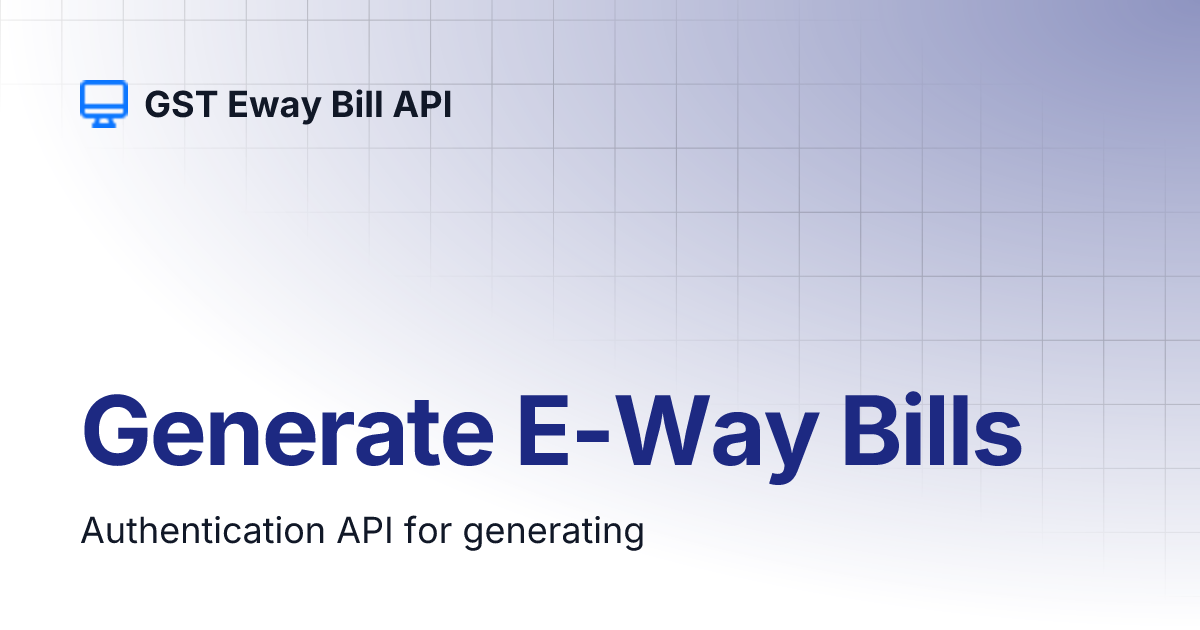 GST Eway Bill API

Generate E-Way Bills

Authentication API for generating